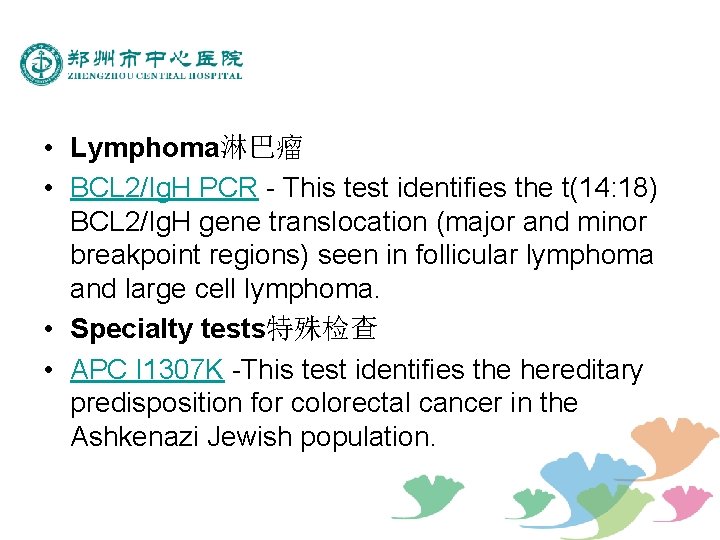 郑州市中心医院
ZHENGZHOU CENTRAL HOSPITAL

• Lymphoma淋巴瘤
• BCL2/IgH PCR - This test identifies the t(14:18) BCL2/IgH gene translocation (major and minor breakpoint regions) seen in follicular lymphoma and large cell lymphoma.
• Specialty tests特殊检查
• APC I1307K -This test identifies the hereditary predisposition for colorectal cancer in the Ashkenazi Jewish population.